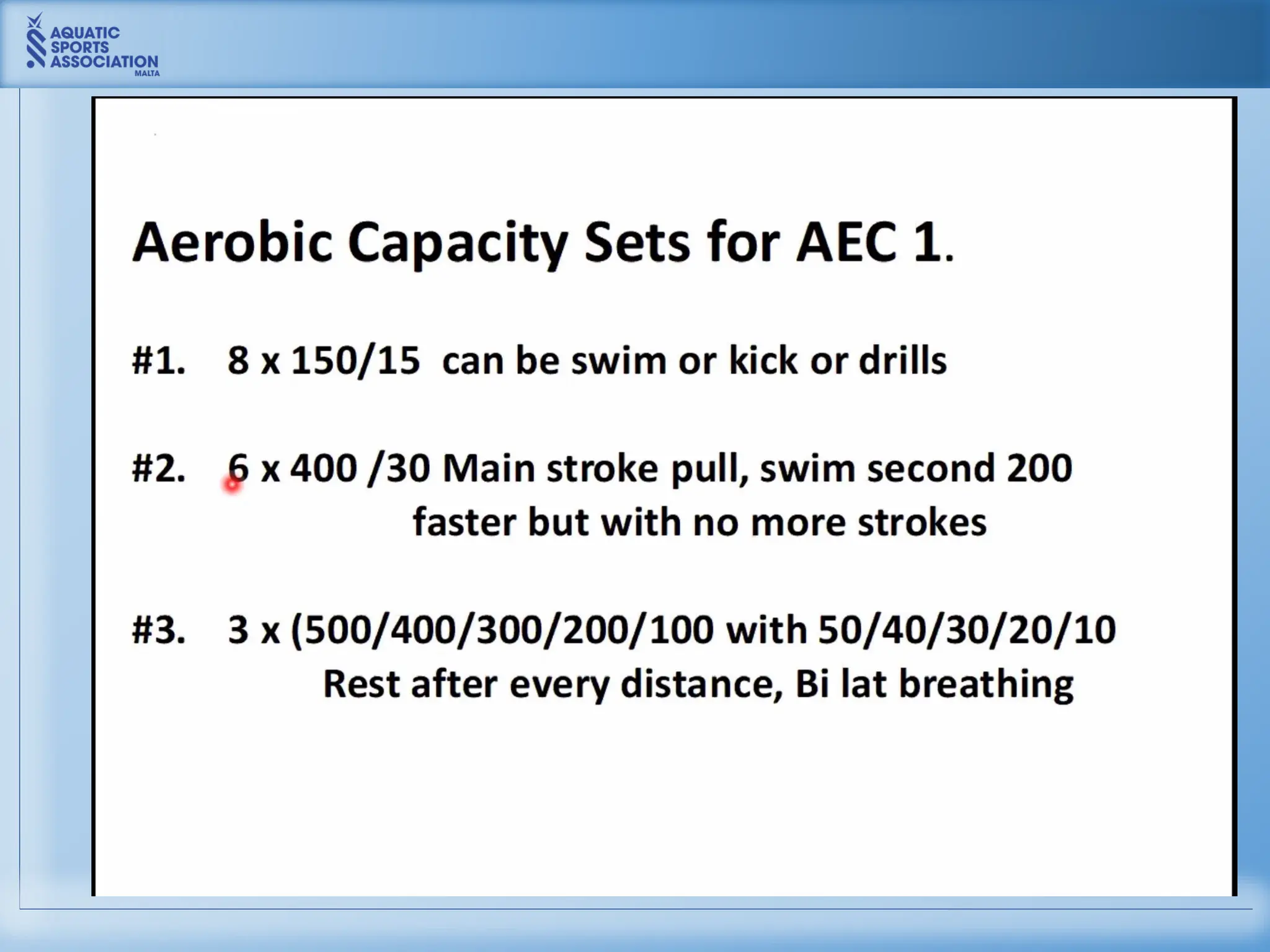 AQUATIC SPORTS ASSOCIATION MALTA

Aerobic Capacity Sets for AEC 1.

#1. 8 x 150/15 can be swim or kick or drills

#2. 6 x 400 /30 Main stroke pull, swim second 200 faster but with no more strokes

#3. 3 x (500/400/300/200/100 with 50/40/30/20/10 Rest after every distance, Bi lat breathing